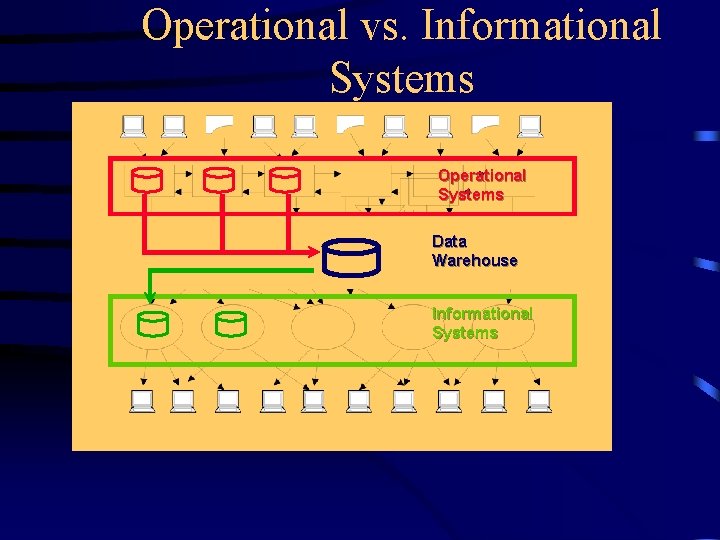 Operational vs. Informational Systems

Operational Systems

Data Warehouse

Informational Systems